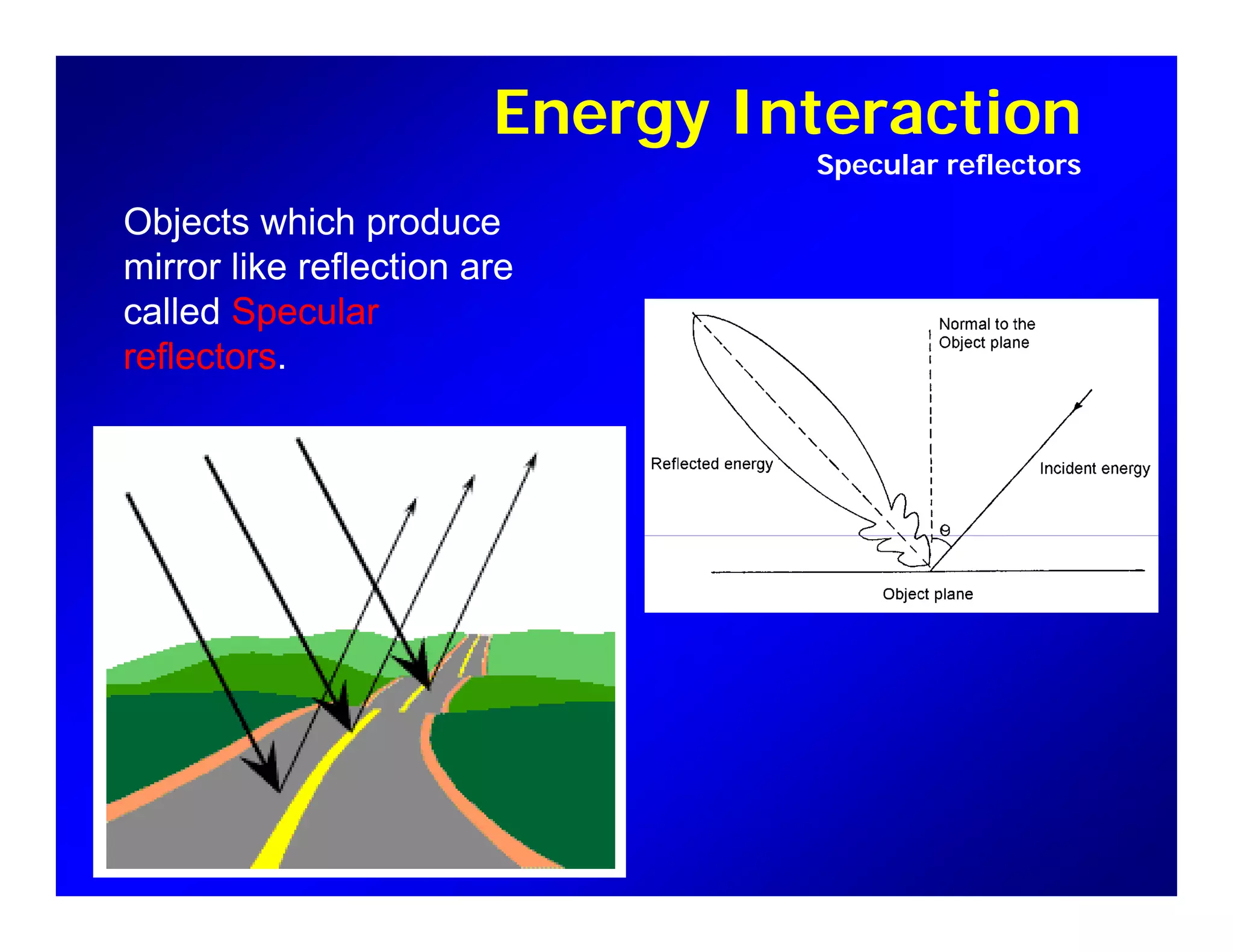 Energy Interaction

Specular reflectors

Objects which produce mirror like reflection are called Specular reflectors.

Normal to the Object plane

Reflected energy

Incident energy

$\theta$

Object plane